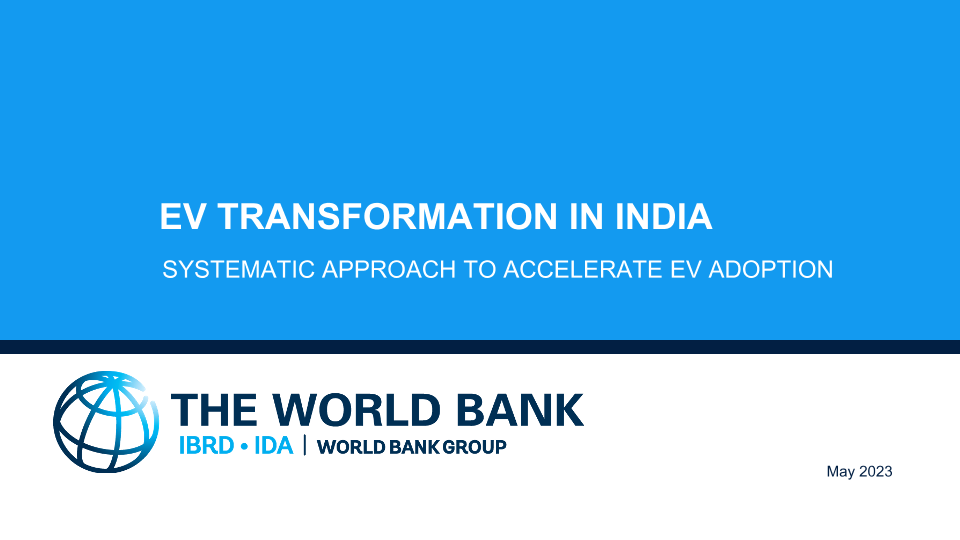 EV TRANSFORMATION IN INDIA

SYSTEMATIC APPROACH TO ACCELERATE EV ADOPTION

THE WORLD BANK
IBRD • IDA | WORLD BANK GROUP

May 2023